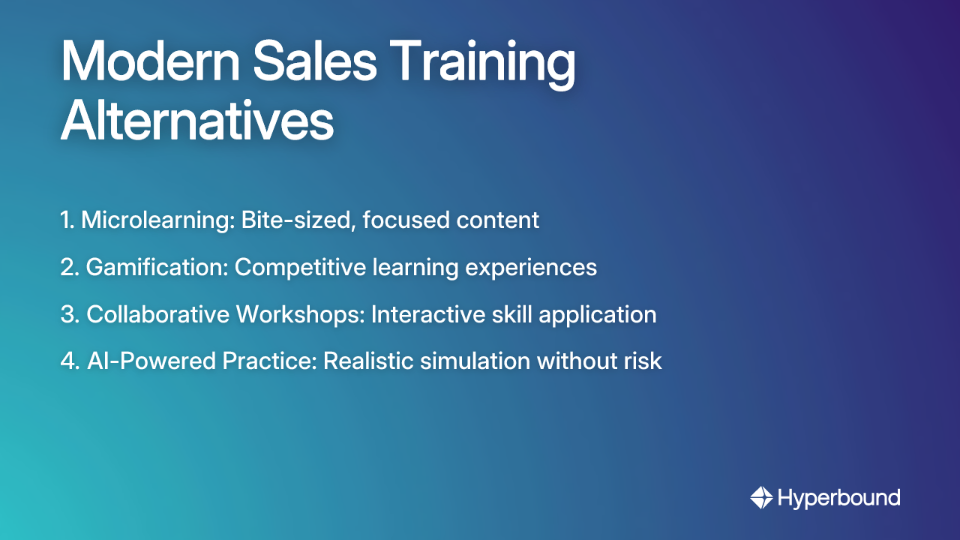 Modern Sales Training Alternatives

1. Microlearning: Bite-sized, focused content

2. Gamification: Competitive learning experiences

3. Collaborative Workshops: Interactive skill application

4. AI-Powered Practice: Realistic simulation without risk

Hyperbound